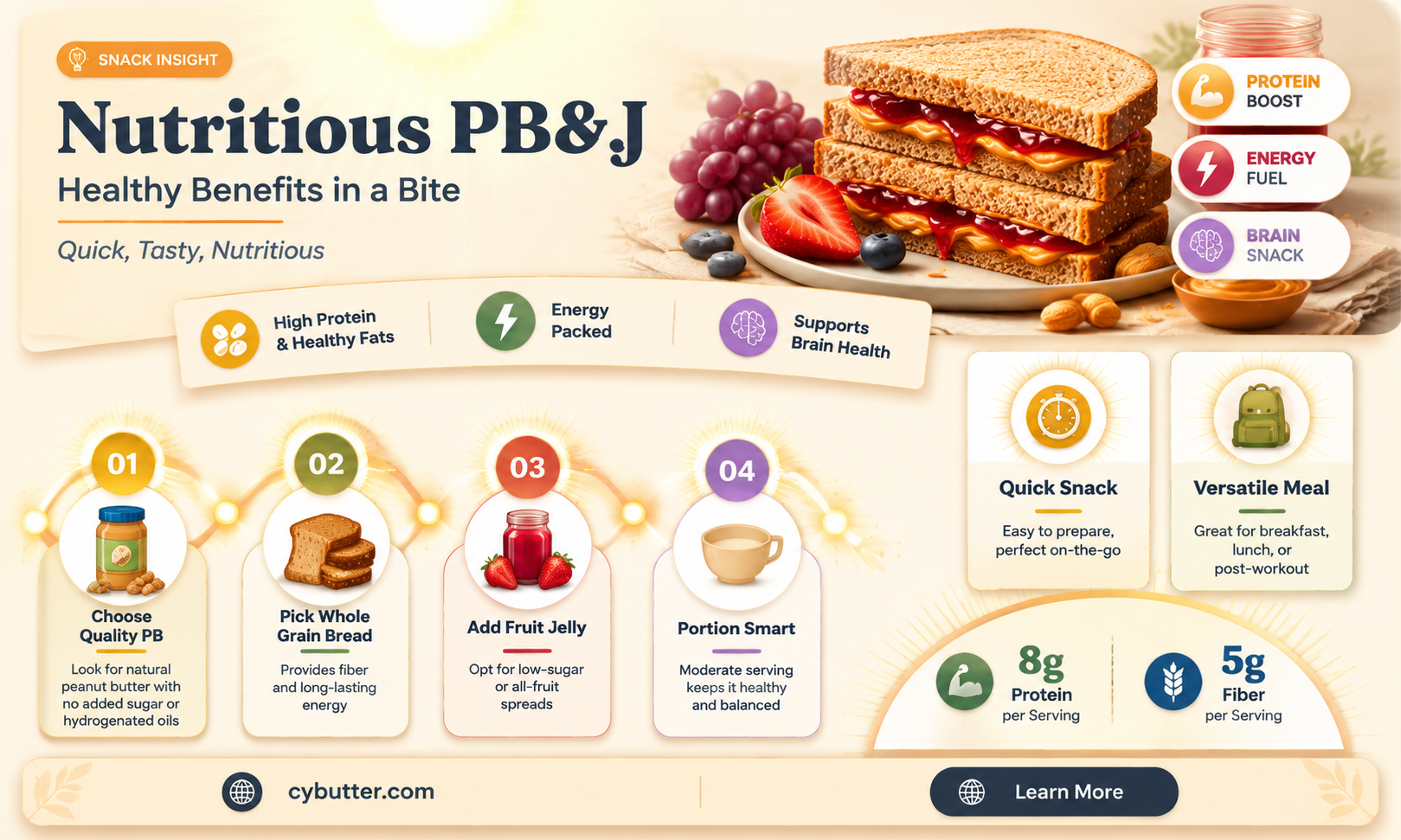 SNACK INSIGHT

Nutritious PB&J

Healthy Benefits in a Bite

Quick, Tasty, Nutritious

PROTEIN BOOST

ENERGY FUEL

BRAIN SNACK

High Protein & Healthy Fats

Energy Packed

Supports Brain Health

01
Choose Quality PB
Look for natural peanut butter with no added sugar or hydrogenated oils

02
Pick Whole Grain Bread
Provides fiber and long-lasting energy

03
Add Fruit Jelly
Opt for low-sugar or all-fruit spreads

04
Portion Smart
Moderate serving keeps it healthy and balanced

Quick Snack
Easy to prepare, perfect on-the-go

Versatile Meal
Great for breakfast, lunch, or post-workout

8g
Protein
per Serving

5g
Fiber
per Serving

cybutter.com

Learn More